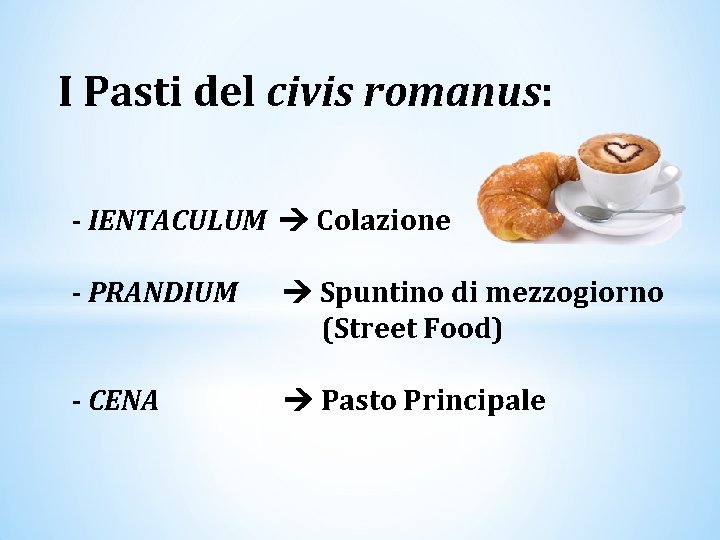 I Pasti del civis romanus:

- IENTACULUM → Colazione

- PRANDIUM → Spuntino di mezzogiorno (Street Food)

- CENA → Pasto Principale